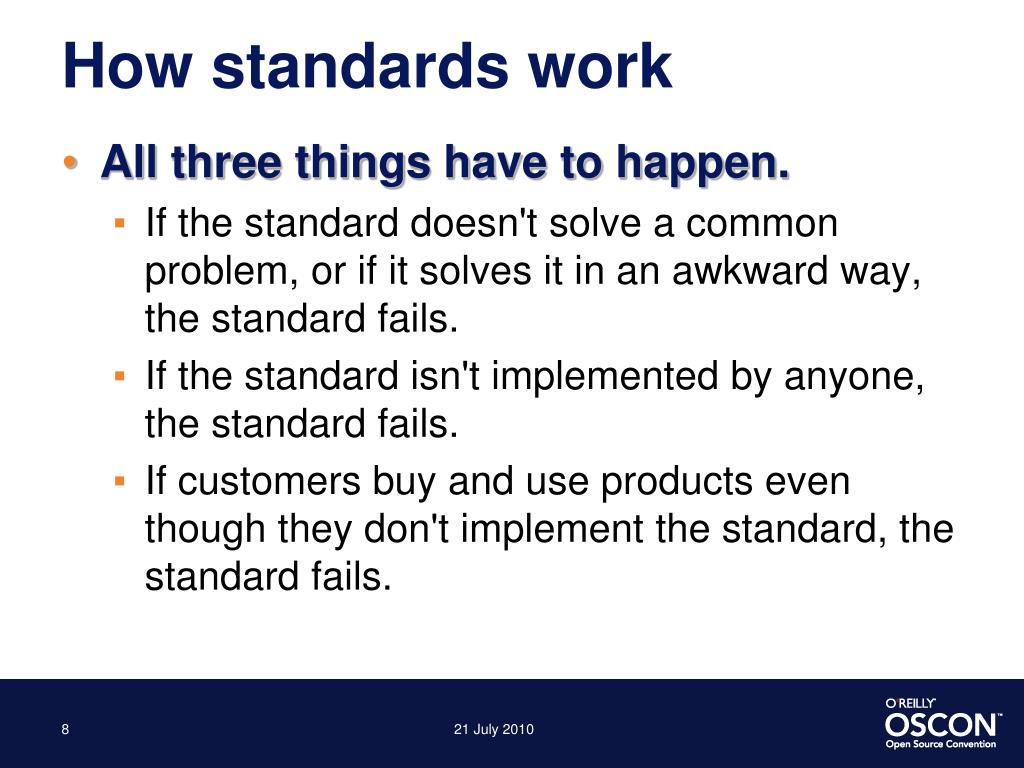 How standards work

• All three things have to happen.

▪ If the standard doesn't solve a common problem, or if it solves it in an awkward way, the standard fails.

▪ If the standard isn't implemented by anyone, the standard fails.

▪ If customers buy and use products even though they don't implement the standard, the standard fails.

8

21 July 2010

O'REILLY
OSCON™
Open Source Convention